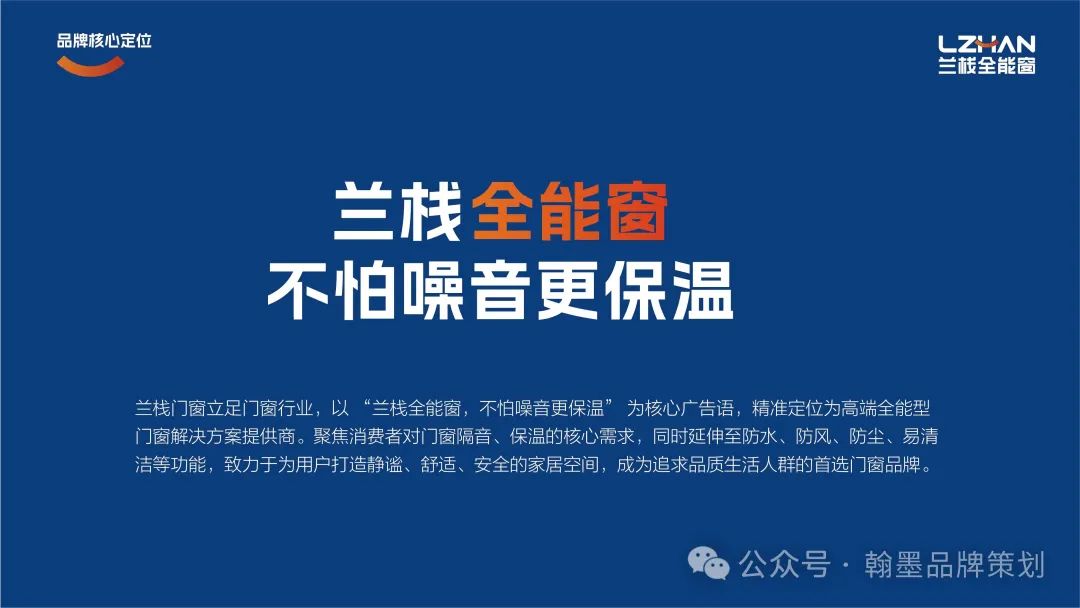 品牌核心定位

LZHAN
兰栈全能窗

兰栈全能窗
不怕噪音更保温

兰栈门窗立足门窗行业，以 “兰栈全能窗，不怕噪音更保温” 为核心广告语，精准定位为高端全能型门窗解决方案提供商。聚焦消费者对门窗隔音、保温的核心需求，同时延伸至防水、防风、防尘、易清洁等功能，致力于为用户打造静谧、舒适、安全的家居空间，成为追求品质生活人群的首选门窗品牌。

公众号 · 翰墨品牌策划